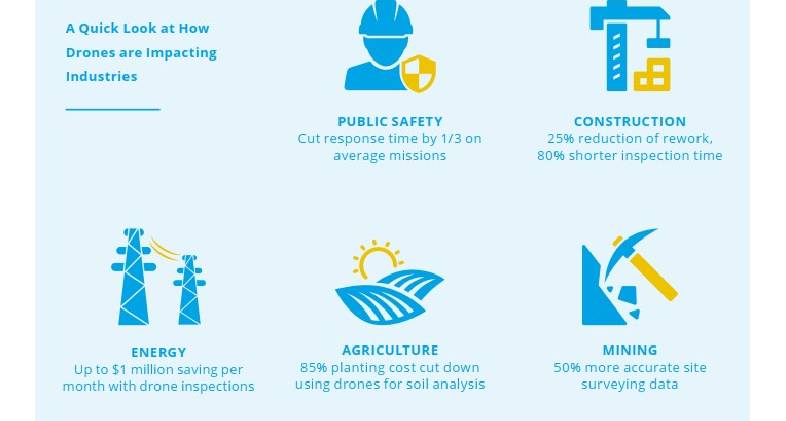 A Quick Look at How Drones are Impacting Industries

PUBLIC SAFETY
Cut response time by 1/3 on average missions

CONSTRUCTION
25% reduction of rework, 80% shorter inspection time

ENERGY
Up to $1 million saving per month with drone inspections

AGRICULTURE
85% planting cost cut down using drones for soil analysis

MINING
50% more accurate site surveying data